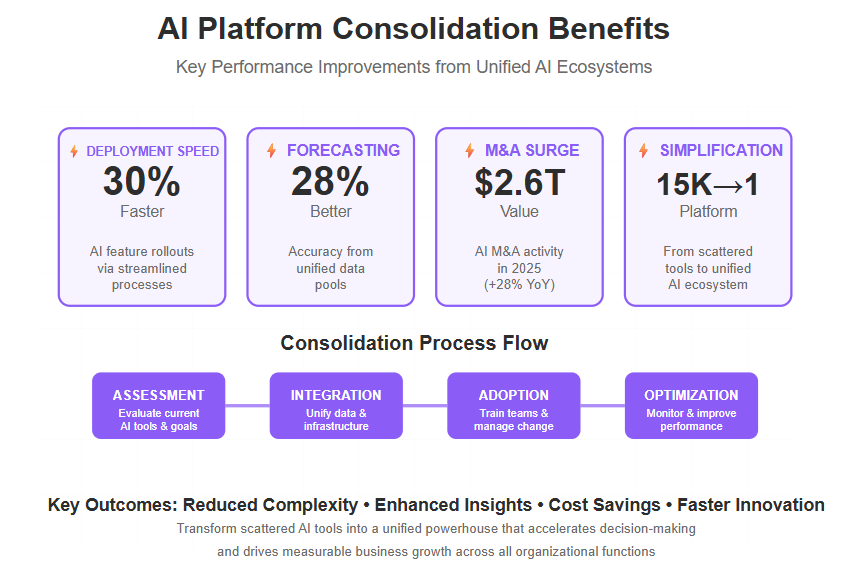 AI Platform Consolidation Benefits

Key Performance Improvements from Unified AI Ecosystems

DEPLOYMENT SPEED
30%
Faster
AI feature rollouts via streamlined processes

FORECASTING
28%
Better
Accuracy from unified data pools

M&A SURGE
$2.6T
Value
AI M&A activity in 2025 (+28% YoY)

SIMPLIFICATION
15K→1
Platform
From scattered tools to unified AI ecosystem

Consolidation Process Flow

ASSESSMENT
Evaluate current AI tools & goals

INTEGRATION
Unify data & infrastructure

ADOPTION
Train teams & manage change

OPTIMIZATION
Monitor & improve performance

Key Outcomes: Reduced Complexity • Enhanced Insights • Cost Savings • Faster Innovation

Transform scattered AI tools into a unified powerhouse that accelerates decision-making and drives measurable business growth across all organizational functions